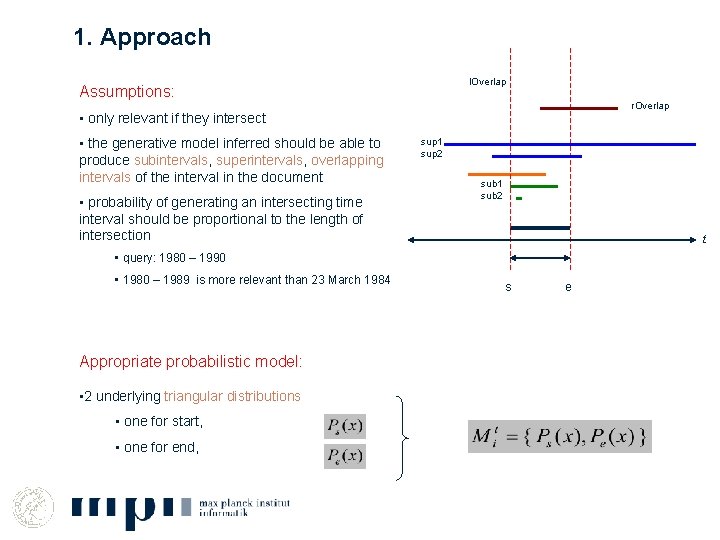 1. Approach

Assumptions:

▪ only relevant if they intersect

▪ the generative model inferred should be able to produce subintervals, superintervals, overlapping intervals of the interval in the document

▪ probability of generating an intersecting time interval should be proportional to the length of intersection

▪ query: 1980 – 1990

▪ 1980 – 1989 is more relevant than 23 March 1984

lOverlap

rOverlap

sup1
sup2

sub1
sub2

t

s e

Appropriate probabilistic model:

▪2 underlying triangular distributions

▪ one for start,

▪ one for end,

$P_s(x)$

$P_e(x)$

$M_i^t = \{ P_s(x), P_e(x) \}$

mpi max planck institut informatik